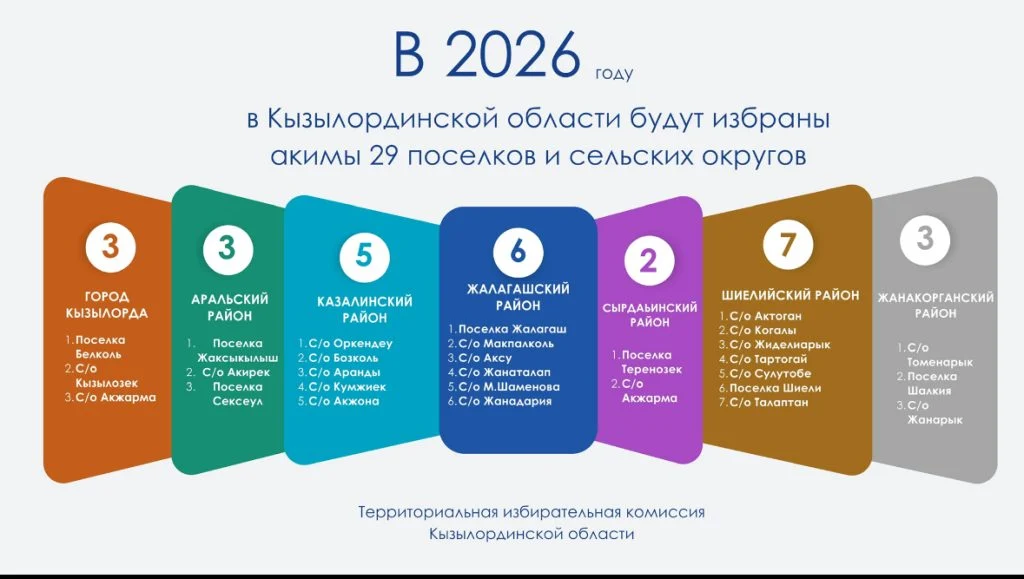 В 2026 году

в Кызылординской области будут избраны акимы 29 поселков и сельских округов

3

ГОРОД КЫЗЫЛОРДА

1. Поселка Белколь
2. С/о Кызылозек
3. С/о Акжарма

3

АРАЛЬСКИЙ РАЙОН

1. Поселка Жаксыкылыш
2. С/о Акирек
3. Поселка Сексеул

5

КАЗАЛИНСКИЙ РАЙОН

1. С/о Оркендеу
2. С/о Бозколь
3. С/о Аранды
4. С/о Кумжиек
5. С/о Акжона

6

ЖАЛАГАШСКИЙ РАЙОН

1. Поселка Жалагаш
2. С/о Макпалколь
3. С/о Аксу
4. С/о Жанаталап
5. С/о М.Шаменова
6. С/о Жанадария

2

СЫРДАЬИНСКИЙ РАЙОН

1. Поселка Теренозек
2. С/о Акжарма

7

ШИЕЛИЙСКИЙ РАЙОН

1. С/о Актоган
2. С/о Когалы
3. С/о Жиделиарык
4. С/о Тартогай
5. С/о Сулутобе
6. Поселка Шиели
7. С/о Талаптан

3

ЖАНАКОРГАНСКИЙ РАЙОН

1. С/о Томенарык
2. Поселка Шалкия
3. С/о Жанарык

Территориальная избирательная комиссия Кызылординской области